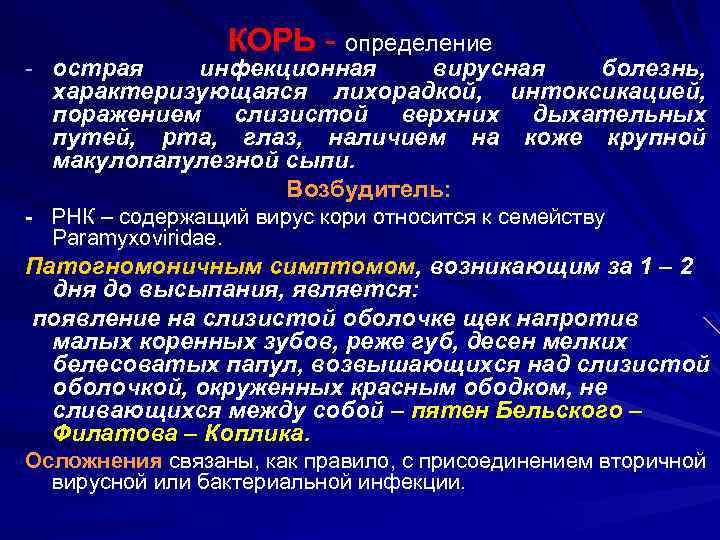 КОРЬ - определение

- острая инфекционная вирусная болезнь, характеризующаяся лихорадкой, интоксикацией, поражением слизистой верхних дыхательных путей, рта, глаз, наличием на коже крупной макулопапулезной сыпи.

Возбудитель:

- РНК – содержащий вирус кори относится к семейству Paramyxoviridae.

Патогномоничным симптомом, возникающим за 1 – 2 дня до высыпания, является:

появление на слизистой оболочке щек напротив малых коренных зубов, реже губ, десен мелких белесоватых папул, возвышающихся над слизистой оболочкой, окруженных красным ободком, не сливающихся между собой – пятен Бельского – Филатова – Коплика.

Осложнения связаны, как правило, с присоединением вторичной вирусной или бактериальной инфекции.